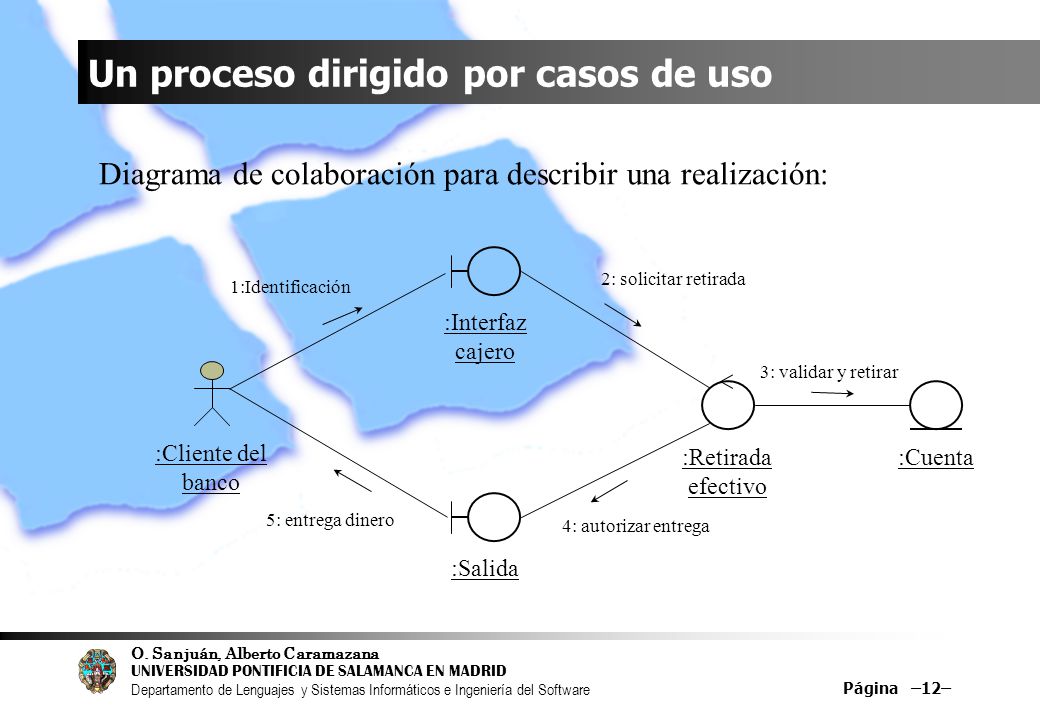 Un proceso dirigido por casos de uso

Diagrama de colaboración para describir una realización:

1:Identificación

:Interfaz cajero

2: solicitar retirada

3: validar y retirar

:Cliente del banco

:Retirada efectivo

:Cuenta

5: entrega dinero

4: autorizar entrega

:Salida

O. Sanjuán, Alberto Caramazana
UNIVERSIDAD PONTIFICIA DE SALAMANCA EN MADRID
Departamento de Lenguajes y Sistemas Informáticos e Ingeniería del Software

Página –12–